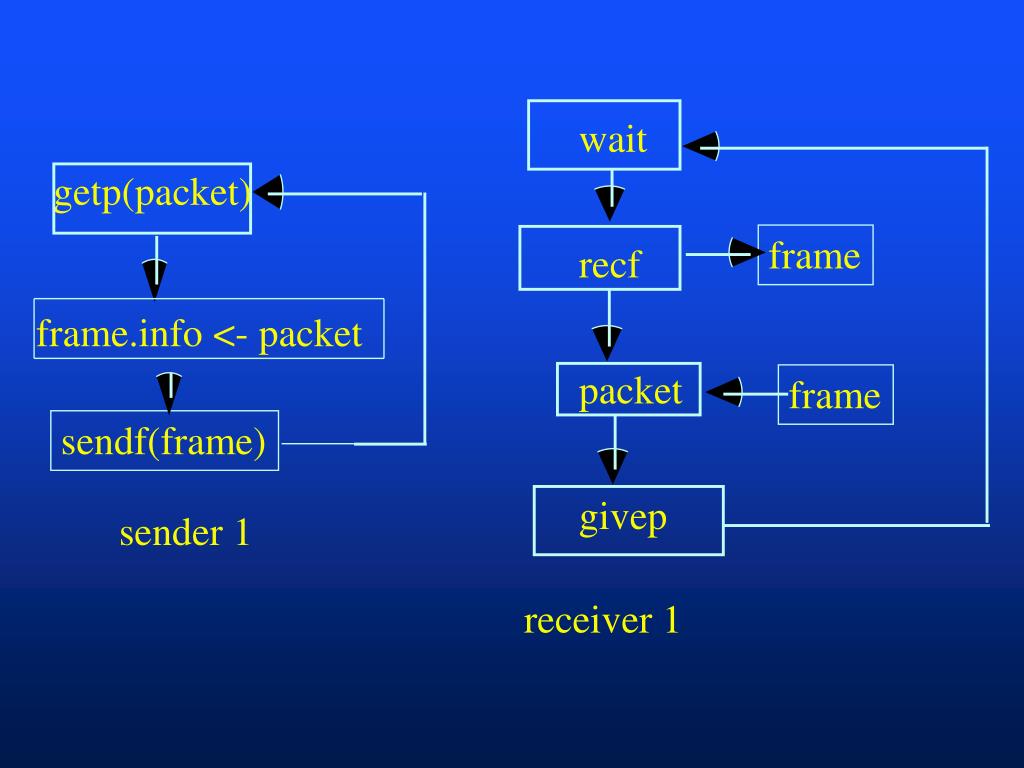 getp(packet)

frame.info <- packet

sendf(frame)

sender 1

wait

recf

frame

packet

frame

givep

receiver 1